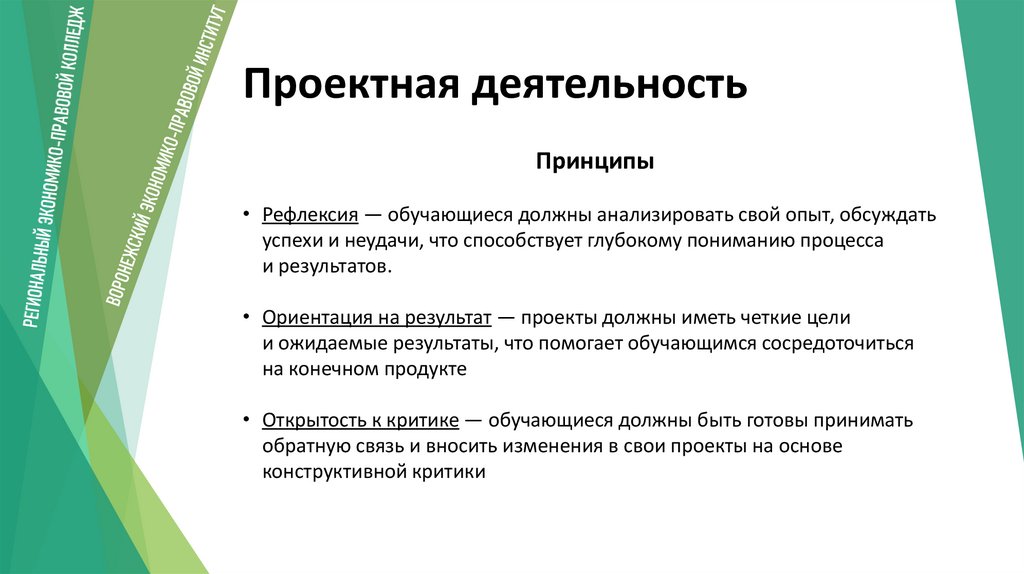 РЕГИОНАЛЬНЫЙ ЭКОНОМИКО-ПРАВОВОЙ КОЛЛЕДЖ

ВОРОНЕЖСКИЙ ЭКОНОМИКО-ПРАВОВОЙ ИНСТИТУТ

Проектная деятельность

Принципы

• Рефлексия — обучающиеся должны анализировать свой опыт, обсуждать успехи и неудачи, что способствует глубокому пониманию процесса и результатов.

• Ориентация на результат — проекты должны иметь четкие цели и ожидаемые результаты, что помогает обучающимся сосредоточиться на конечном продукте

• Открытость к критике — обучающиеся должны быть готовы принимать обратную связь и вносить изменения в свои проекты на основе конструктивной критики